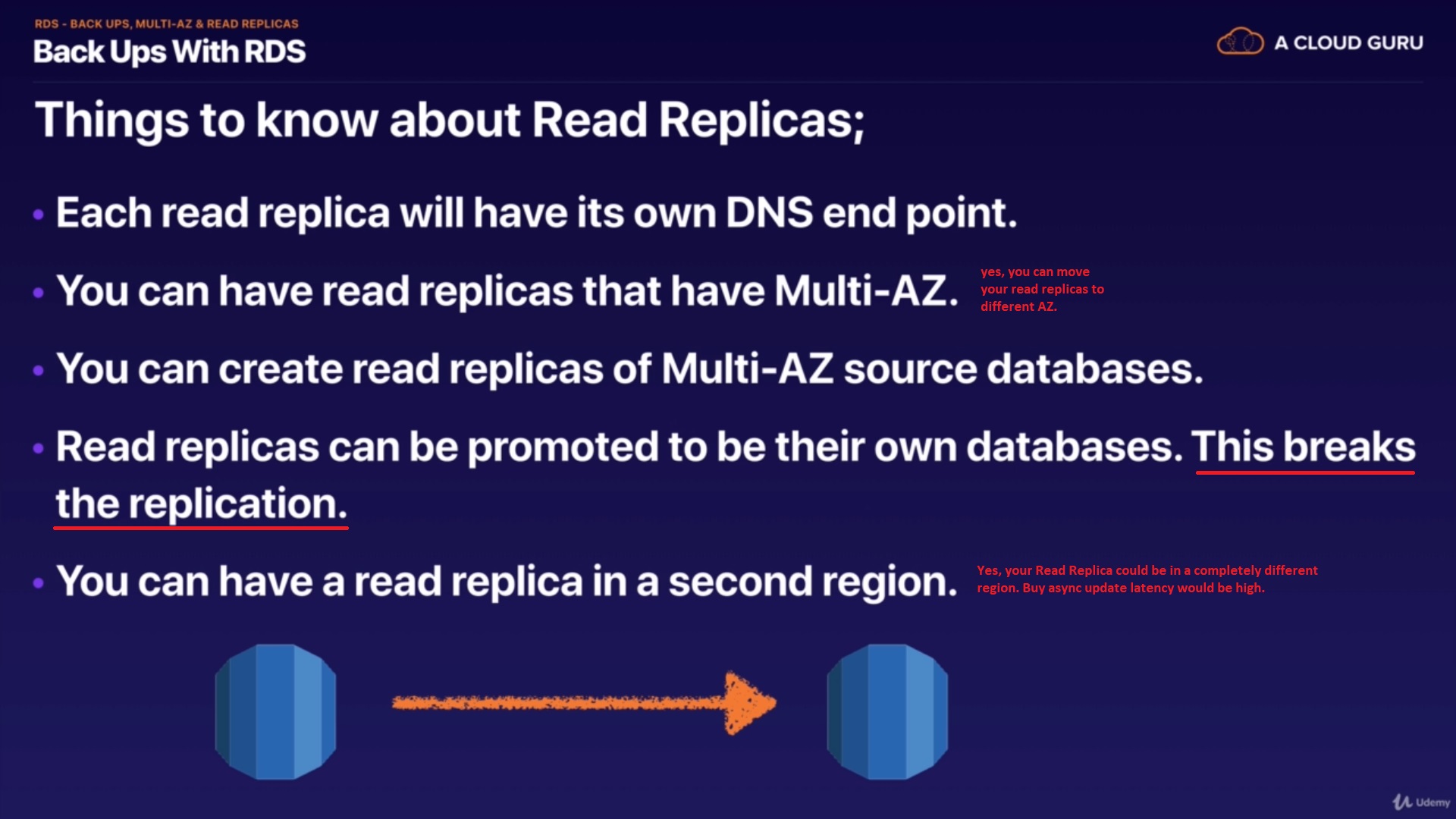 RDS - BACK UPS, MULTI-AZ & READ REPLICAS
Back Ups With RDS

A CLOUD GURU

Things to know about Read Replicas;

• Each read replica will have its own DNS end point.

• You can have read replicas that have Multi-AZ.

yes, you can move your read replicas to different AZ.

• You can create read replicas of Multi-AZ source databases.

• Read replicas can be promoted to be their own databases. This breaks the replication.

• You can have a read replica in a second region.

Yes, your Read Replica could be in a completely different region. Buy async update latency would be high.

Udemy